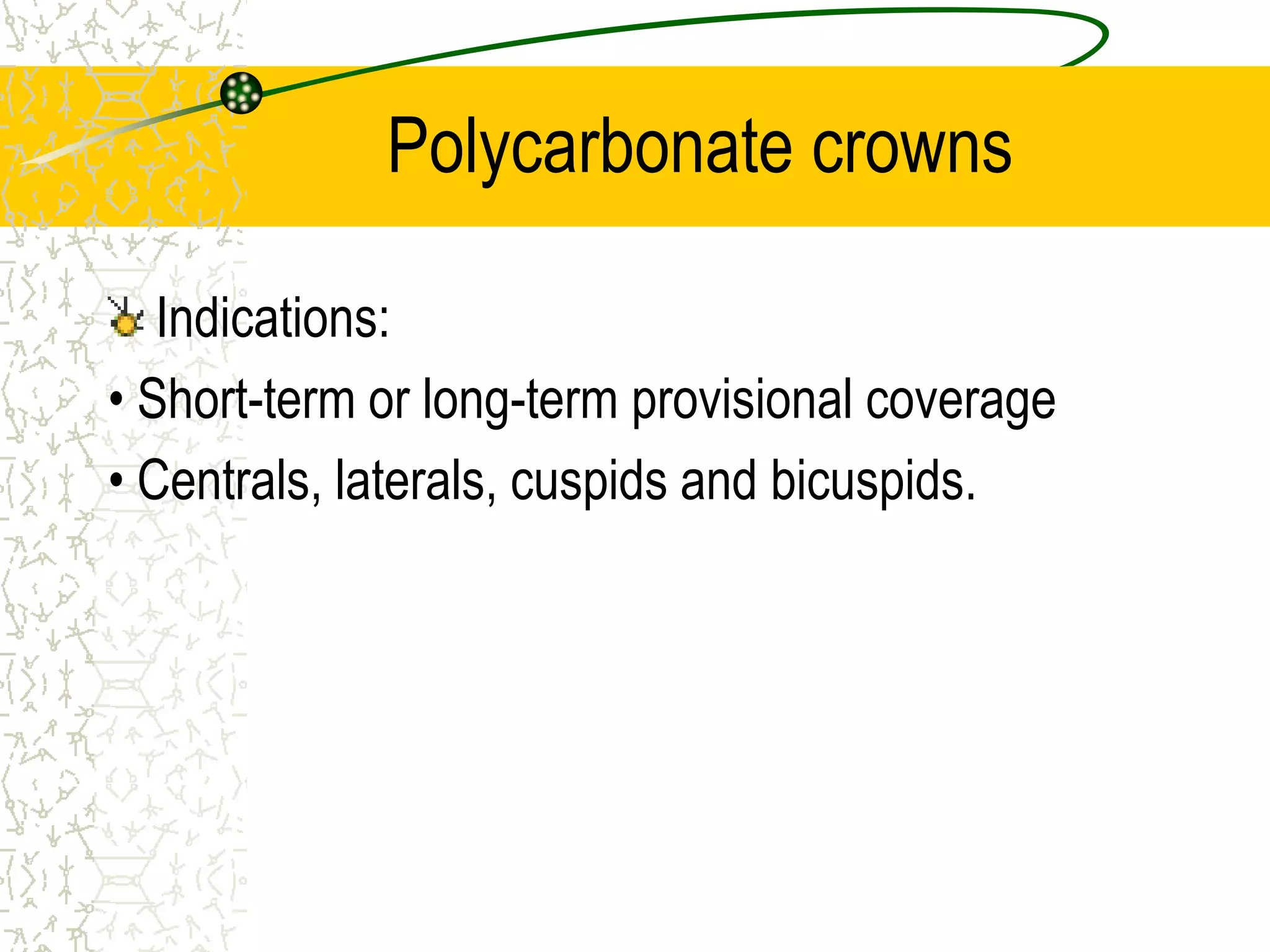 Polycarbonate crowns

Indications:

• Short-term or long-term provisional coverage
• Centrals, laterals, cuspids and bicuspids.